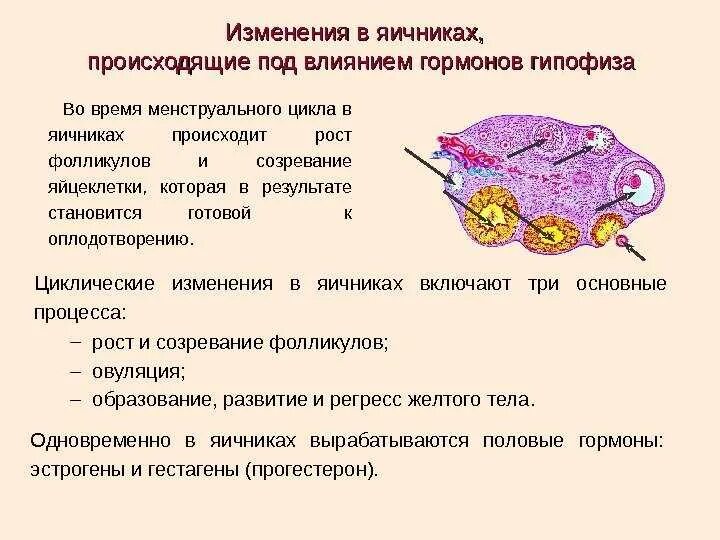 Изменения в яичниках, происходящие под влиянием гормонов гипофиза

Во время менструального цикла в яичниках происходит рост фолликулов и созревание яйцеклетки, которая в результате становится готовой к оплодотворению.

Циклические изменения в яичниках включают три основные процесса:
– рост и созревание фолликулов;
– овуляция;
– образование, развитие и регресс желтого тела.

Одновременно в яичниках вырабатываются половые гормоны: эстрогены и гестагены (прогестерон).